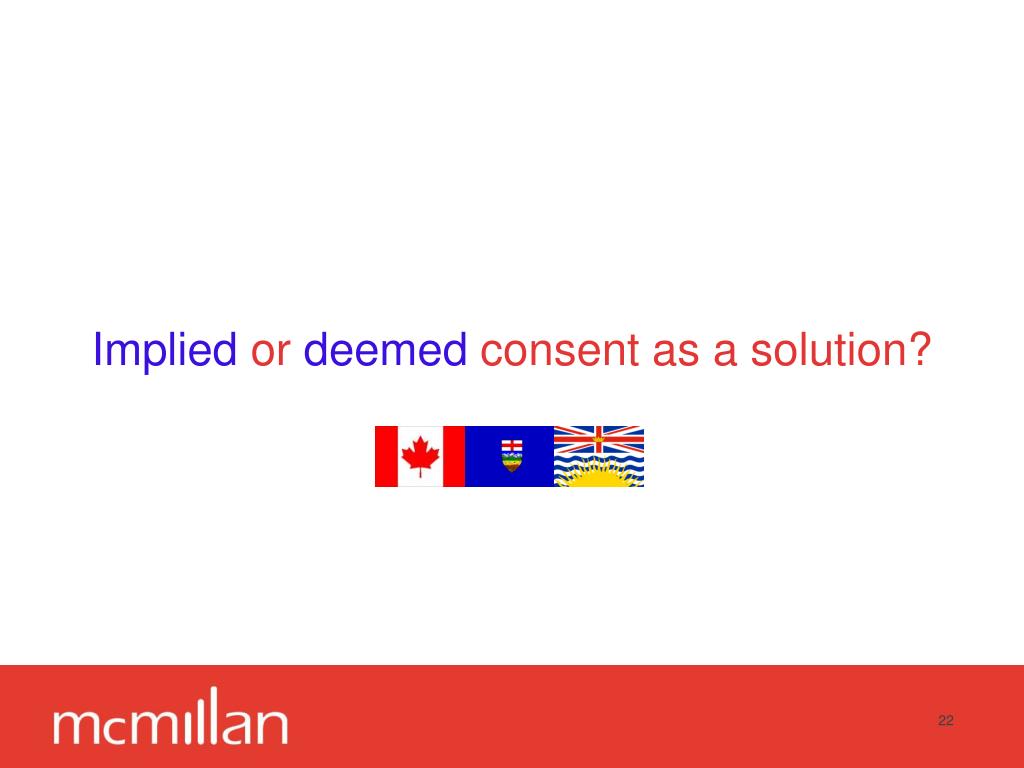 Implied or deemed consent as a solution?

mcmillan

22